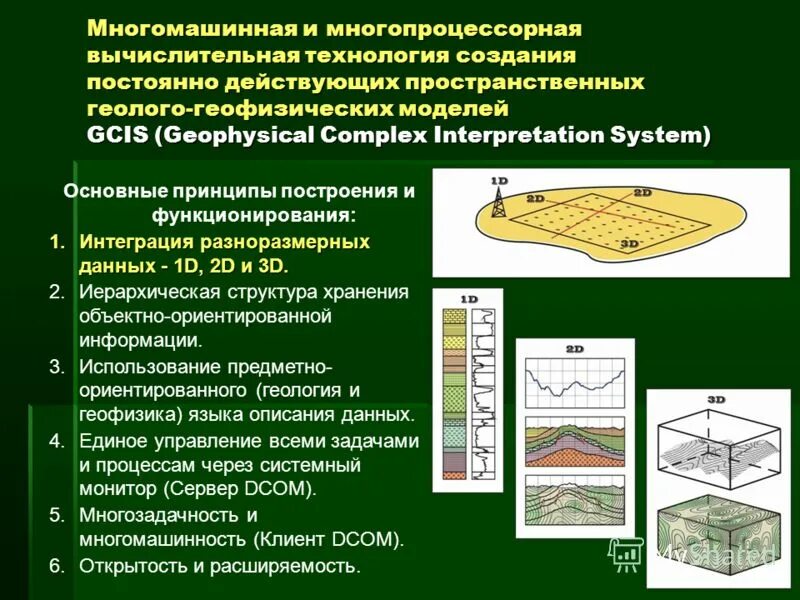 Многомашинная и многопроцессорная вычислительная технология создания постоянно действующих пространственных геолого-геофизических моделей
GCIS (Geophysical Complex Interpretation System)

Основные принципы построения и функционирования:

1. Интеграция разноразмерных данных - 1D, 2D и 3D.
2. Иерархическая структура хранения объектно-ориентированной информации.
3. Использование предметно-ориентированного (геология и геофизика) языка описания данных.
4. Единое управление всеми задачами и процессам через системный монитор (Сервер DCOM).
5. Многозадачность и многомашинность (Клиент DCOM).
6. Открытость и расширяемость.

1D
2D
2D
3D
1D
2D
3D

MyShared